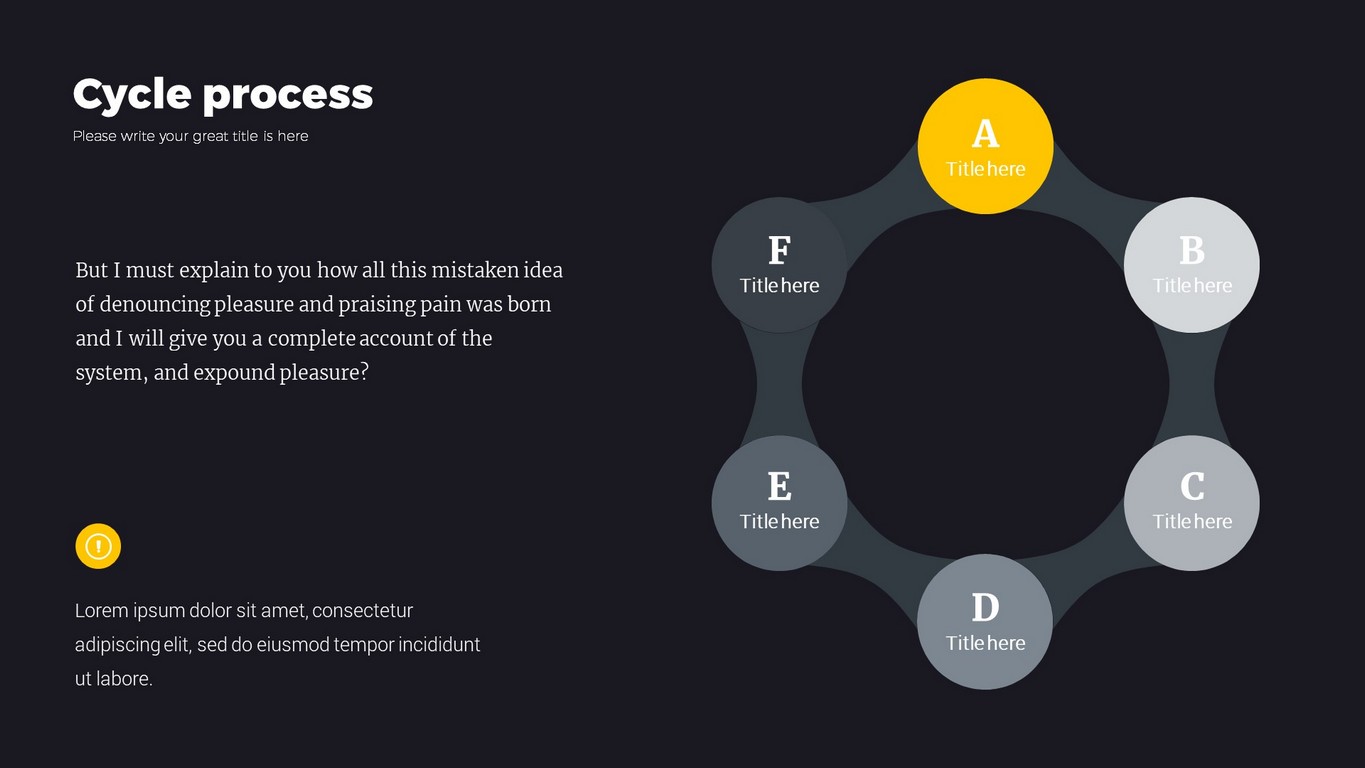 Cycle process

Please write your great title is here

But I must explain to you how all this mistaken idea of denouncing pleasure and praising pain was born and I will give you a complete account of the system, and expound pleasure?

Lorem ipsum dolor sit amet, consectetur adipiscing elit, sed do eiusmod tempor incididunt ut labore.

A
Title here

B
Title here

C
Title here

D
Title here

E
Title here

F
Title here